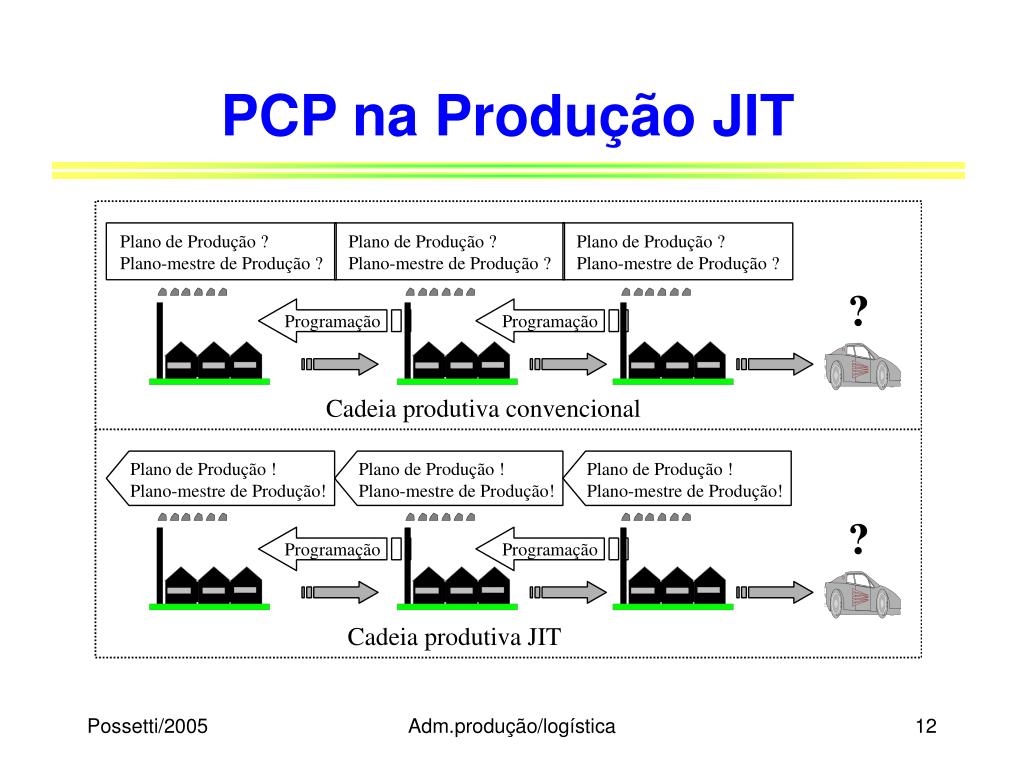 PCP na Produção JIT

Plano de Produção ?
Plano-mestre de Produção ?

Plano de Produção ?
Plano-mestre de Produção ?

Plano de Produção ?
Plano-mestre de Produção ?

Programação

Programação

?

Cadeia produtiva convencional

Plano de Produção !
Plano-mestre de Produção!

Plano de Produção !
Plano-mestre de Produção!

Plano de Produção !
Plano-mestre de Produção!

Programação

Programação

?

Cadeia produtiva JIT

Possetti/2005

Adm.produção/logística

12